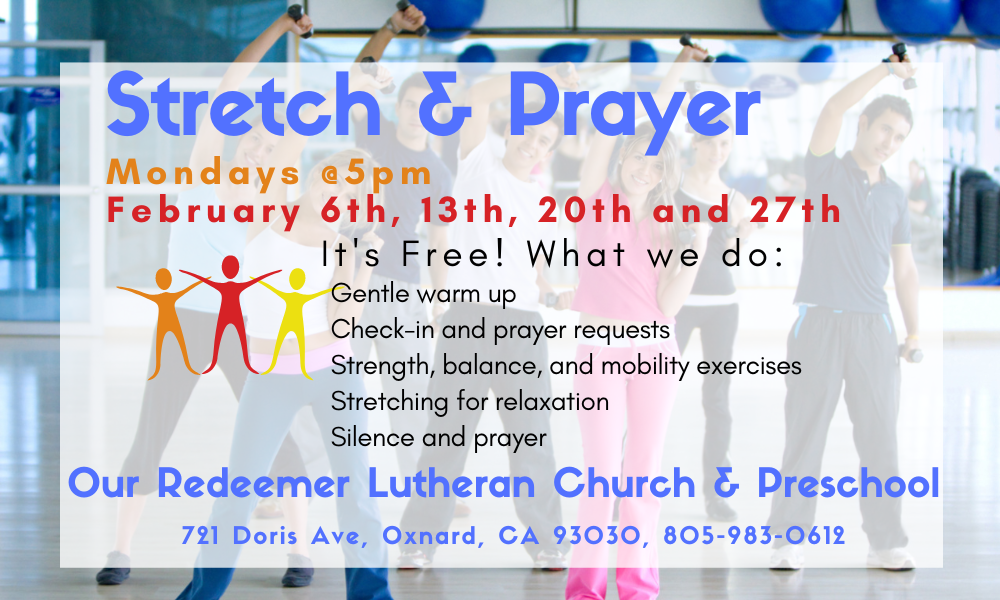 Stretch & Prayer

Mondays @5pm

February 6th, 13th, 20th and 27th

It's Free! What we do:

Gentle warm up
Check-in and prayer requests
Strength, balance, and mobility exercises
Stretching for relaxation
Silence and prayer

Our Redeemer Lutheran Church & Preschool

721 Doris Ave, Oxnard, CA 93030, 805-983-0612